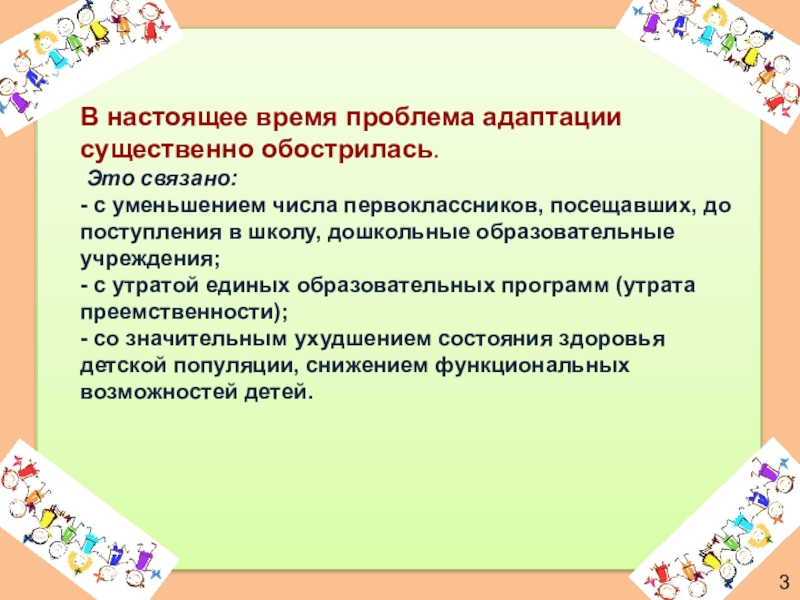 В настоящее время проблема адаптации существенно обострилась.

Это связано:
- с уменьшением числа первоклассников, посещавших, до поступления в школу, дошкольные образовательные учреждения;
- с утратой единых образовательных программ (утрата преемственности);
- со значительным ухудшением состояния здоровья детской популяции, снижением функциональных возможностей детей.

3